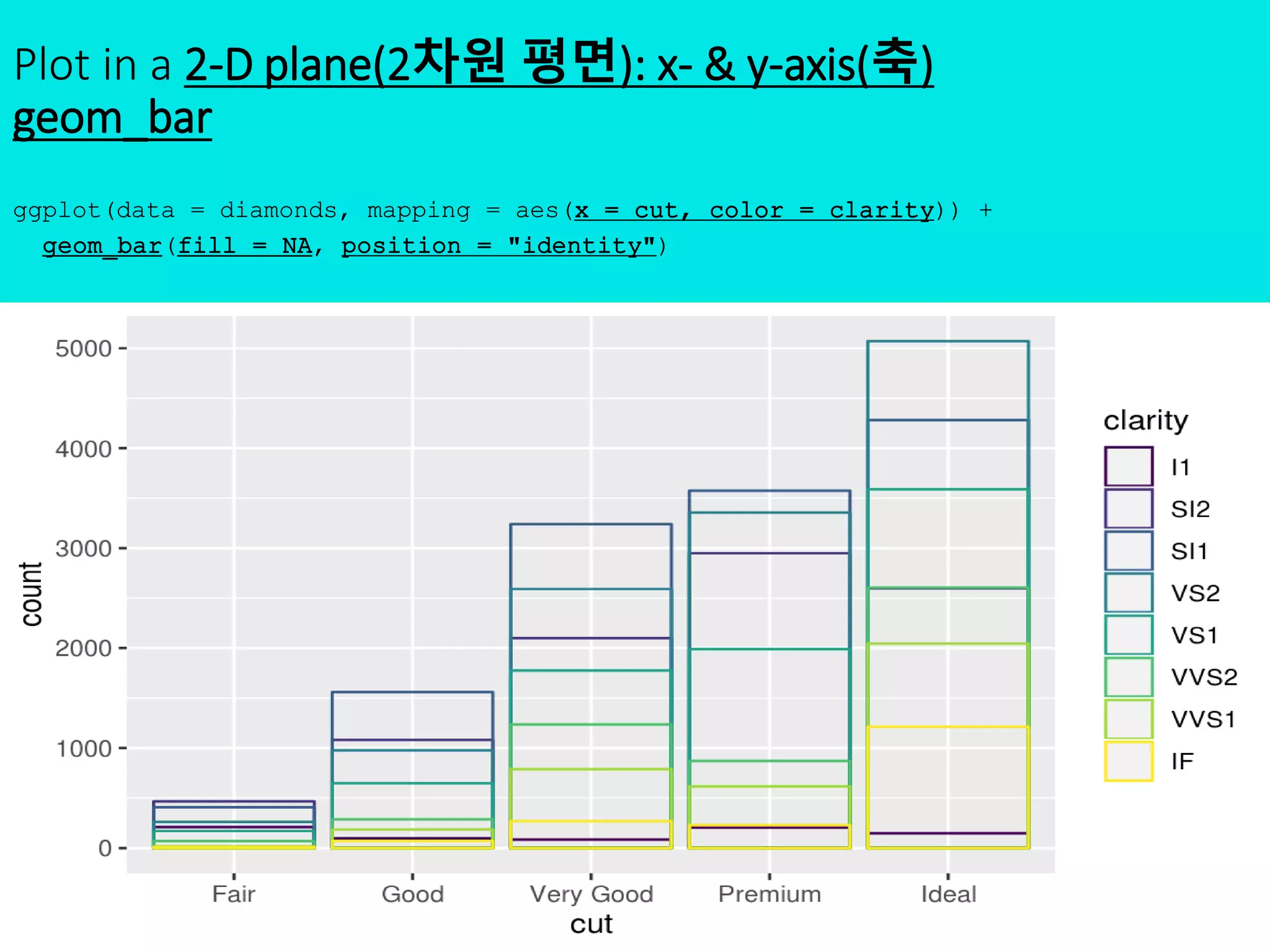 Plot in a 2-D plane(2차원 평면): x- & y-axis(축)
geom_bar

ggplot(data = diamonds, mapping = aes(x = cut, color = clarity)) +
  geom_bar(fill = NA, position = "identity")

5000
4000
3000
2000
1000
0
count

Fair
Good
Very Good
Premium
Ideal
cut

clarity
I1
SI2
SI1
VS2
VS1
VVS2
VVS1
IF